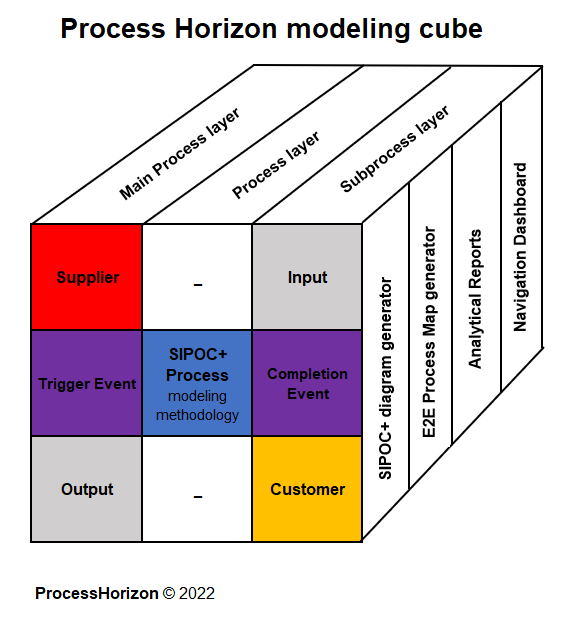 Process Horizon modeling cube

Main Process layer

Process layer

Subprocess layer

| Supplier | – | Input |
|---|---|---|
| Trigger Event | SIPOC+ Process modeling methodology | Completion Event |
| Output | – | Customer |

SIPOC+ diagram generator

E2E Process Map generator

Analytical Reports

Navigation Dashboard

ProcessHorizon © 2022